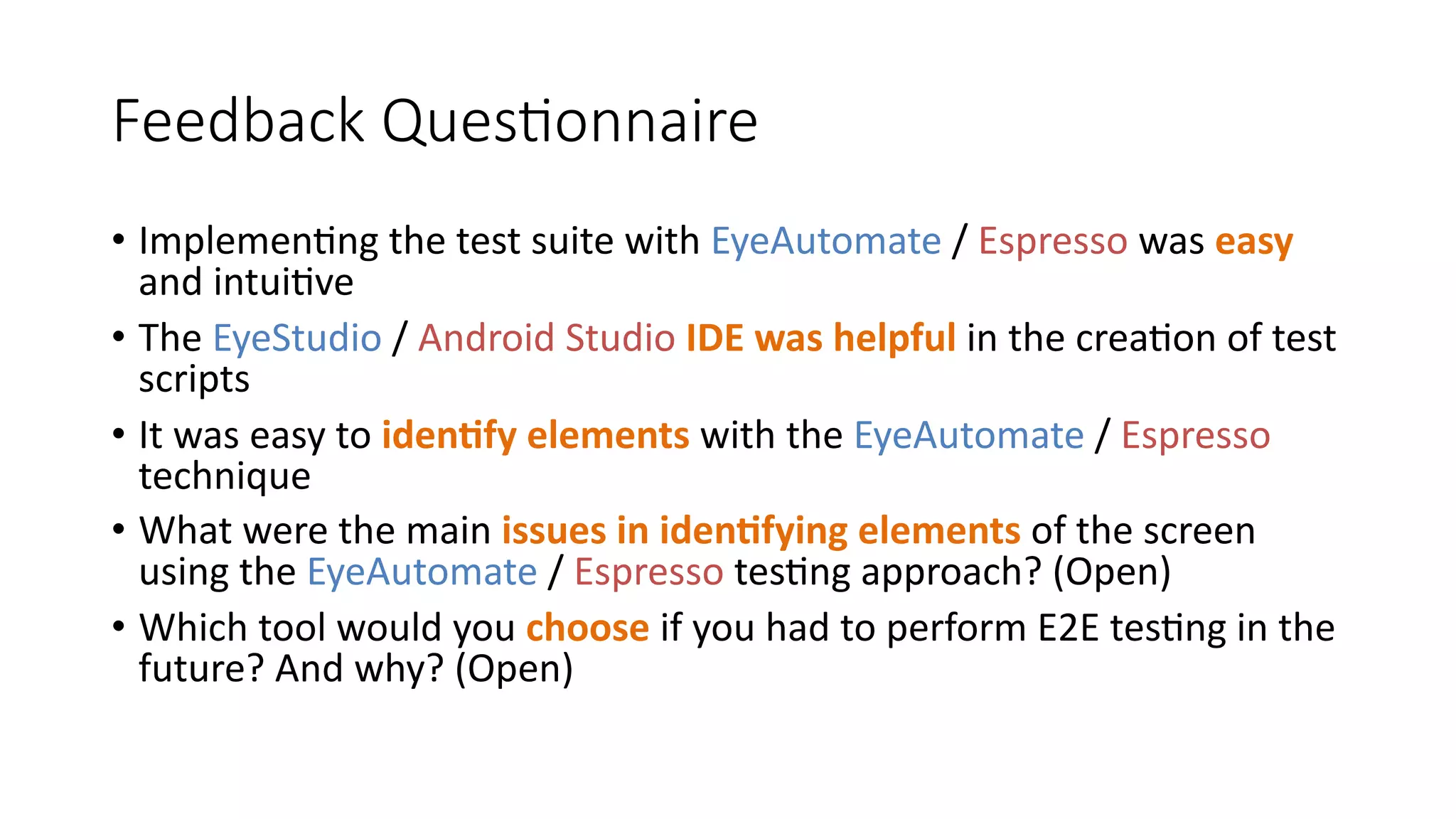 Feedback Questionnaire

• Implementing the test suite with EyeAutomate / Espresso was easy and intuitive
• The EyeStudio / Android Studio IDE was helpful in the creation of test scripts
• It was easy to identify elements with the EyeAutomate / Espresso technique
• What were the main issues in identifying elements of the screen using the EyeAutomate / Espresso testing approach? (Open)
• Which tool would you choose if you had to perform E2E testing in the future? And why? (Open)